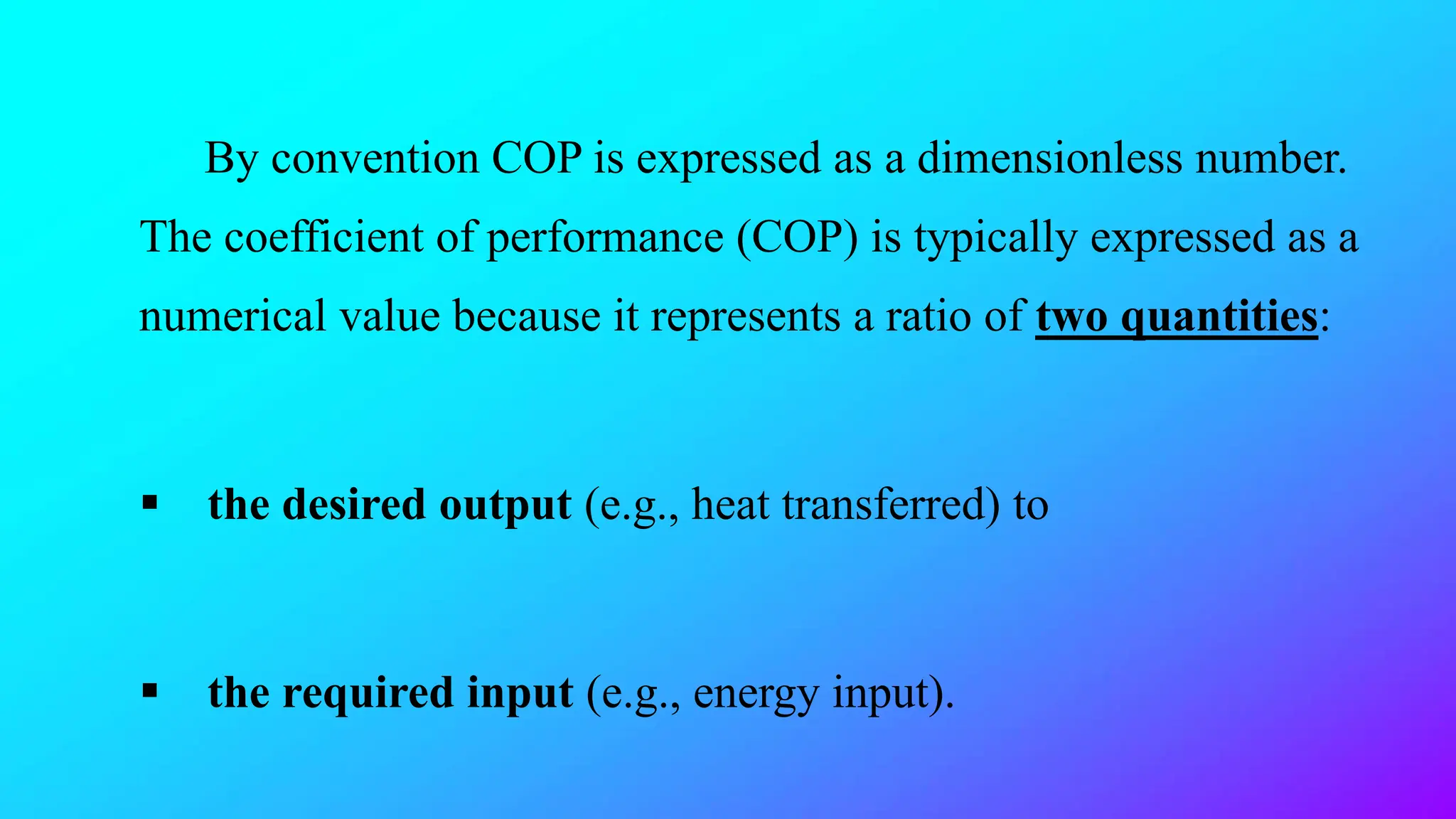 By convention COP is expressed as a dimensionless number. The coefficient of performance (COP) is typically expressed as a numerical value because it represents a ratio of two quantities:

▪ the desired output (e.g., heat transferred) to

▪ the required input (e.g., energy input).